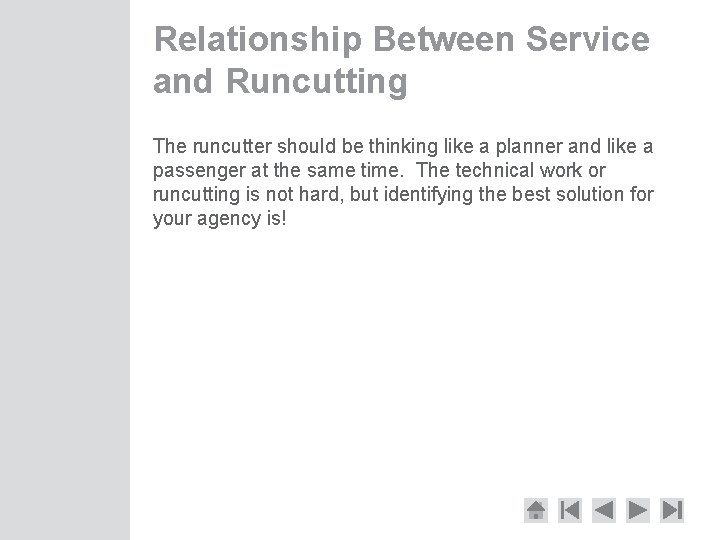 Relationship Between Service and Runcutting

The runcutter should be thinking like a planner and like a passenger at the same time.  The technical work or runcutting is not hard, but identifying the best solution for your agency is!